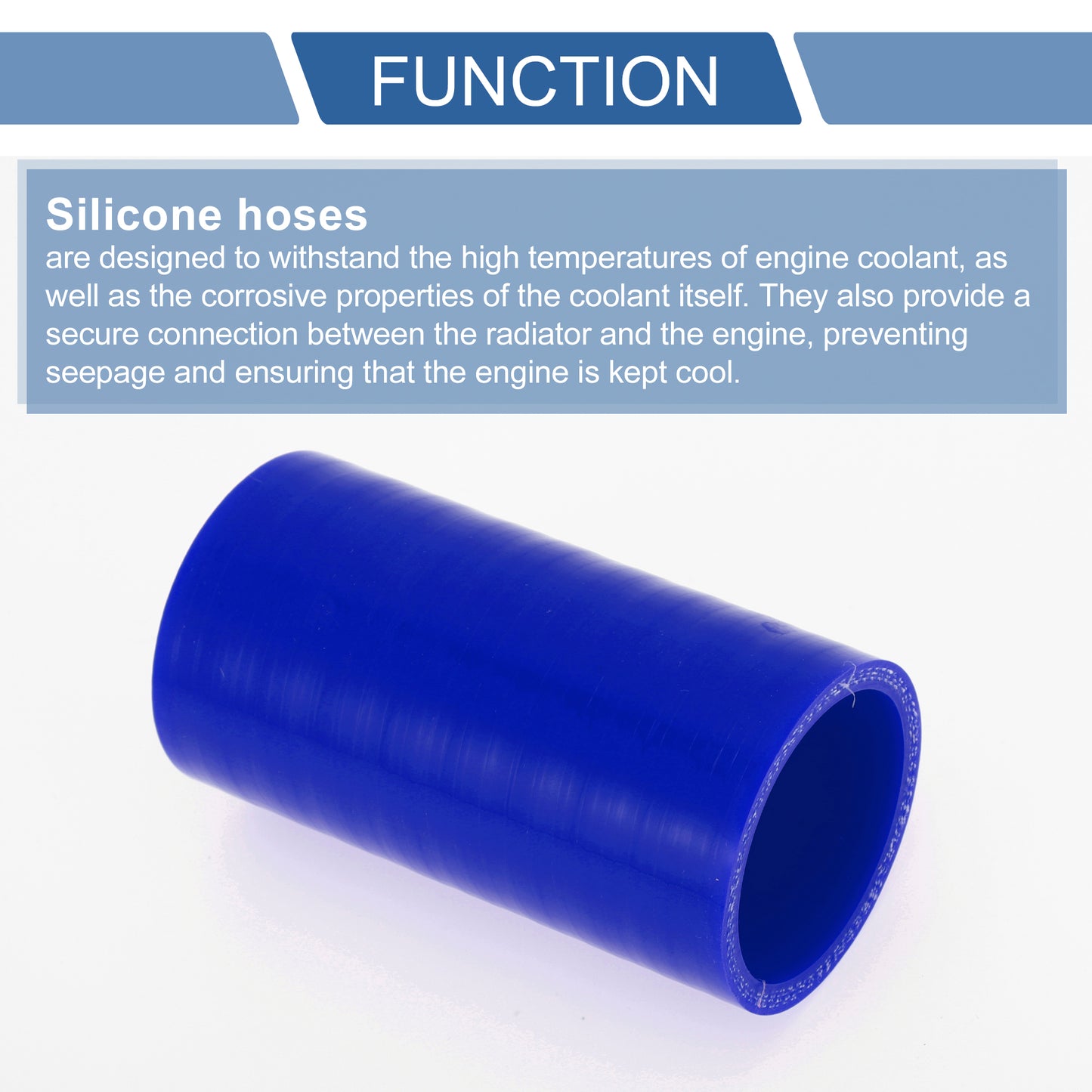 FUNCTION

Silicone hoses
are designed to withstand the high temperatures of engine coolant, as well as the corrosive properties of the coolant itself. They also provide a secure connection between the radiator and the engine, preventing seepage and ensuring that the engine is kept cool.